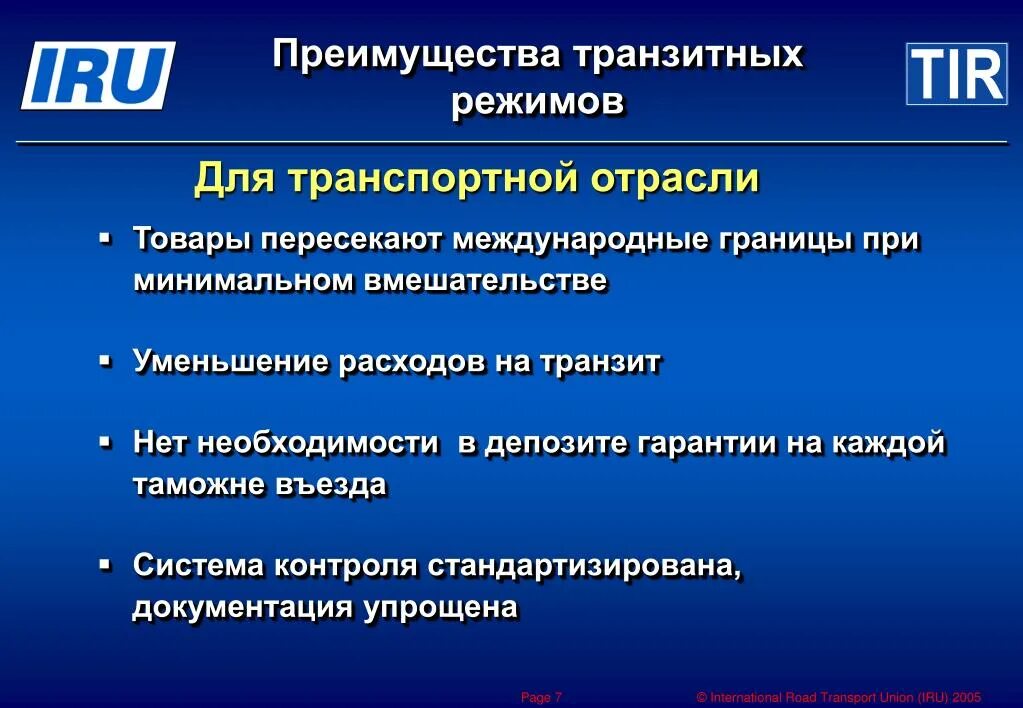 IRU

Преимущества транзитных режимов

TIR

Для транспортной отрасли

▪ Товары пересекают международные границы при минимальном вмешательстве

▪ Уменьшение расходов на транзит

▪ Нет необходимости в депозите гарантии на каждой таможне въезда

▪ Система контроля стандартизирована, документация упрощена

Page 7

© International Road Transport Union (IRU) 2005